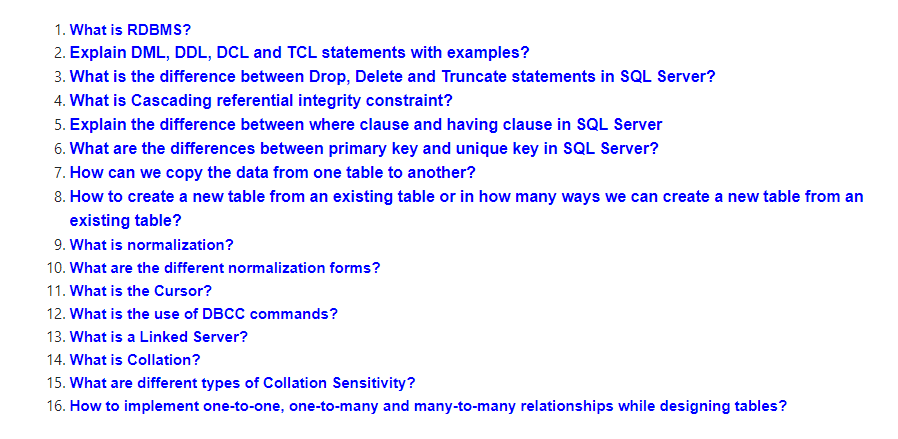 1. What is RDBMS?
2. Explain DML, DDL, DCL and TCL statements with examples?
3. What is the difference between Drop, Delete and Truncate statements in SQL Server?
4. What is Cascading referential integrity constraint?
5. Explain the difference between where clause and having clause in SQL Server
6. What are the differences between primary key and unique key in SQL Server?
7. How can we copy the data from one table to another?
8. How to create a new table from an existing table or in how many ways we can create a new table from an existing table?
9. What is normalization?
10. What are the different normalization forms?
11. What is the Cursor?
12. What is the use of DBCC commands?
13. What is a Linked Server?
14. What is Collation?
15. What are different types of Collation Sensitivity?
16. How to implement one-to-one, one-to-many and many-to-many relationships while designing tables?